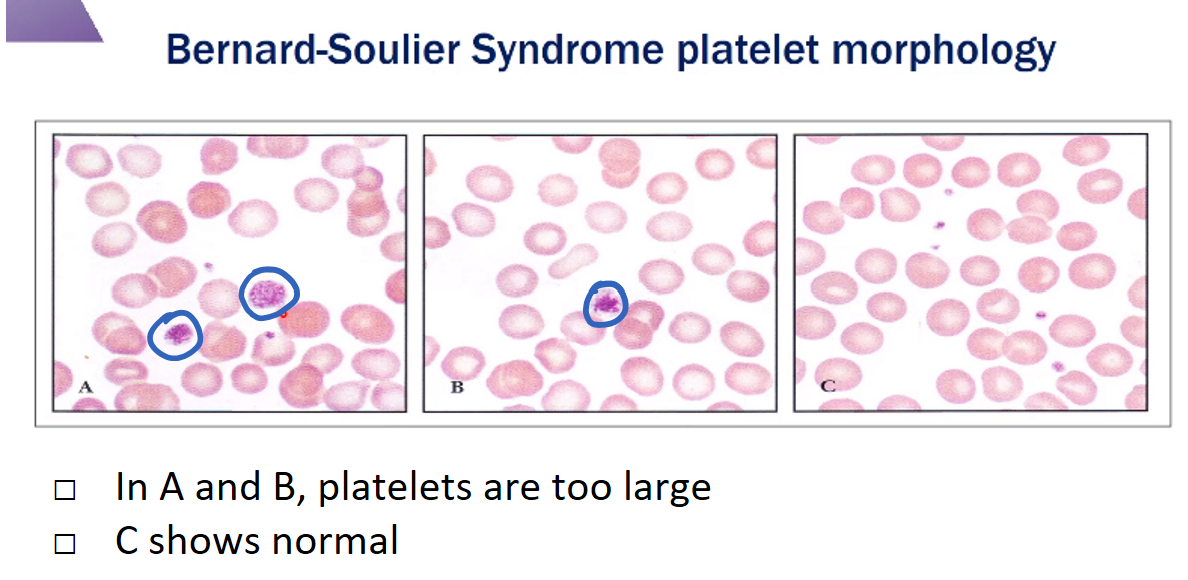 Bernard-Soulier Syndrome platelet morphology

A

B

C

□ In A and B, platelets are too large
□ C shows normal